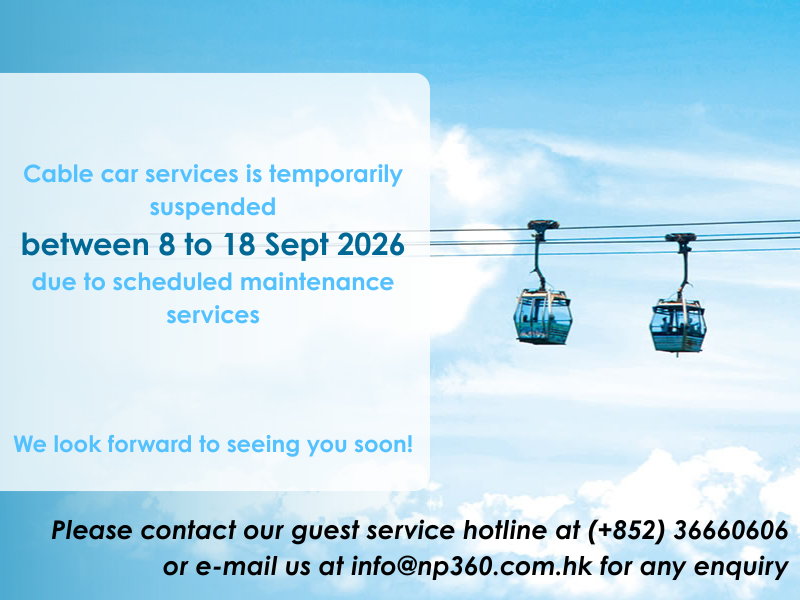 Cable car services is temporarily suspended
between 8 to 18 Sept 2026
due to scheduled maintenance services

We look forward to seeing you soon!

Please contact our guest service hotline at (+852) 36660606 or e-mail us at info@np360.com.hk for any enquiry